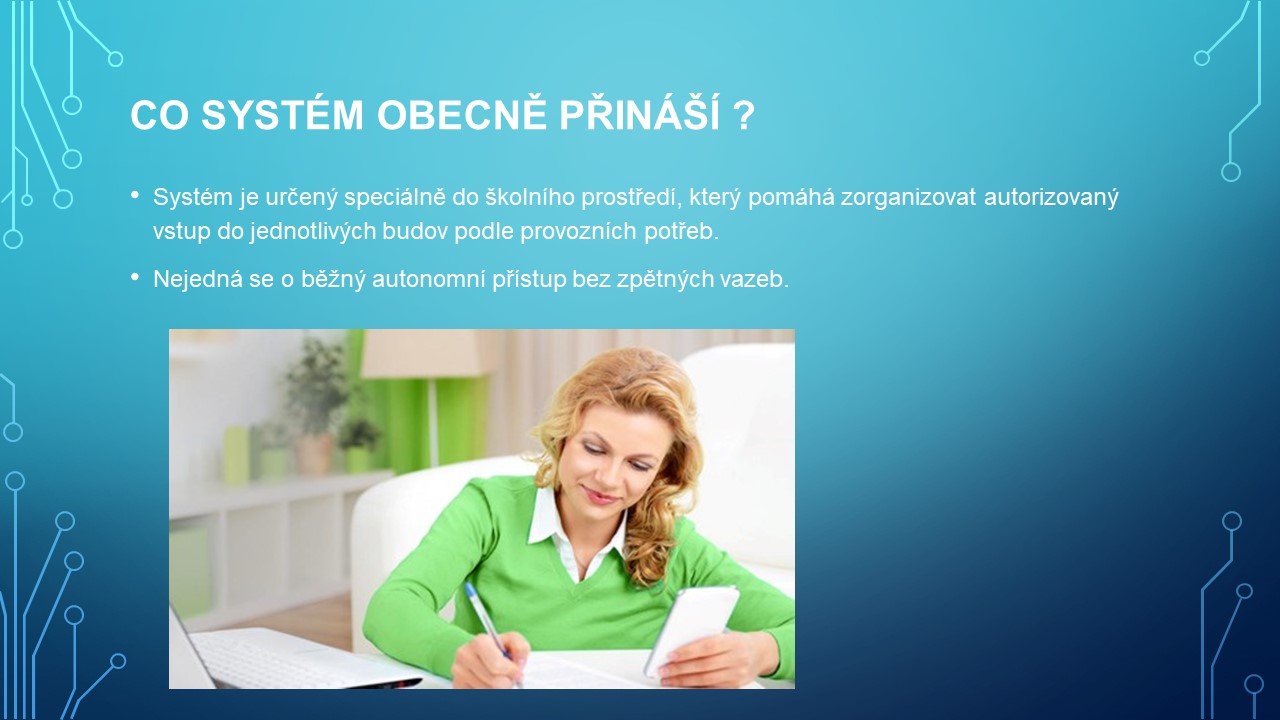 CO SYSTÉM OBECNĚ PŘINÁŠÍ ?

• Systém je určený speciálně do školního prostředí, který pomáhá zorganizovat autorizovaný vstup do jednotlivých budov podle provozních potřeb.

• Nejedná se o běžný autonomní přístup bez zpětných vazeb.